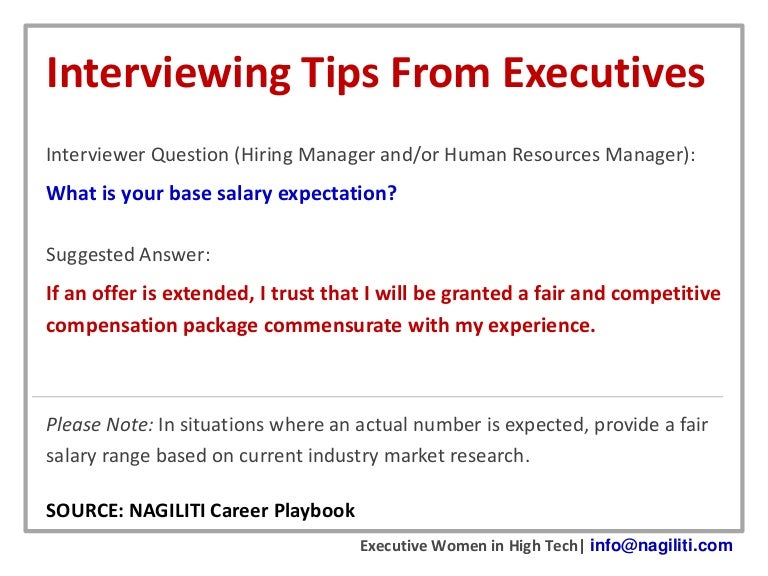 Interviewing Tips From Executives

Interviewer Question (Hiring Manager and/or Human Resources Manager):

What is your base salary expectation?

Suggested Answer:

If an offer is extended, I trust that I will be granted a fair and competitive compensation package commensurate with my experience.

Please Note: In situations where an actual number is expected, provide a fair salary range based on current industry market research.

SOURCE: NAGILITI Career Playbook

Executive Women in High Tech| info@nagiliti.com